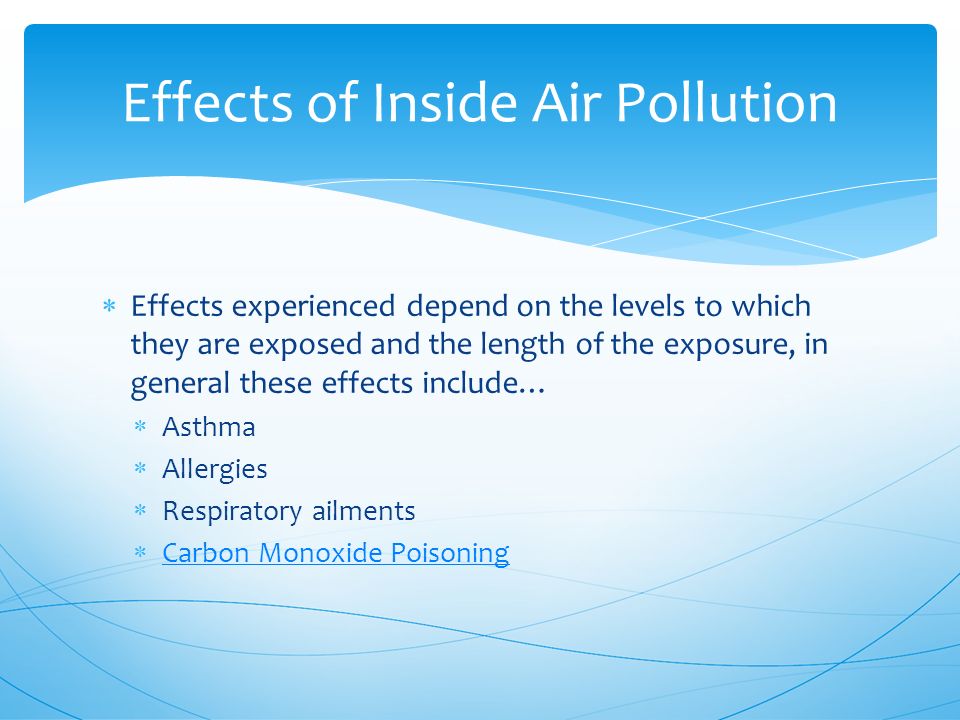 Effects of Inside Air Pollution

* Effects experienced depend on the levels to which they are exposed and the length of the exposure, in general these effects include…
  * Asthma
  * Allergies
  * Respiratory ailments
  * Carbon Monoxide Poisoning